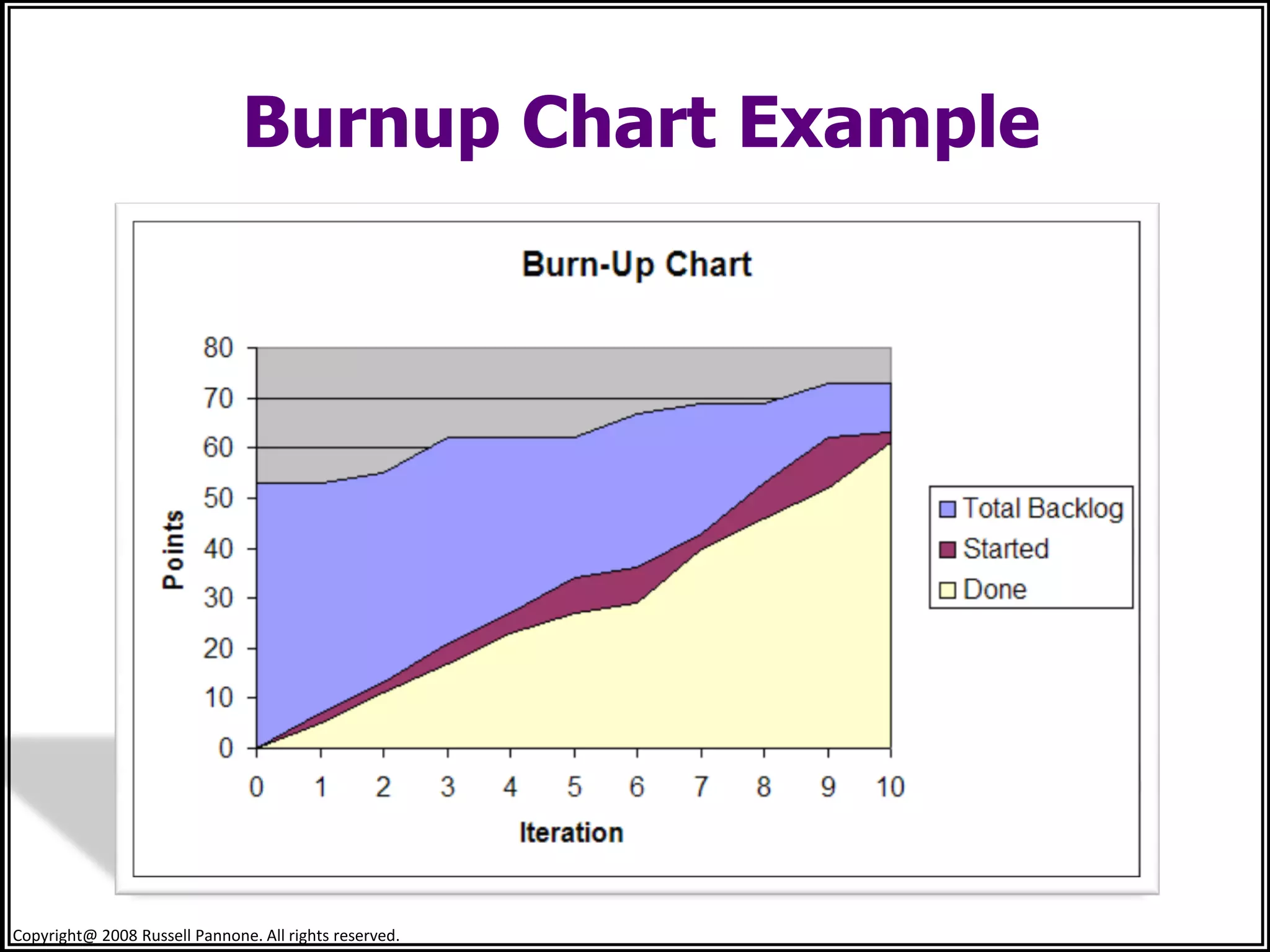 Burnup Chart Example

Burn-Up Chart

Points

80
70
60
50
40
30
20
10
0

0 1 2 3 4 5 6 7 8 9 10

Iteration

Total Backlog
Started
Done

Copyright@ 2008 Russell Pannone. All rights reserved.